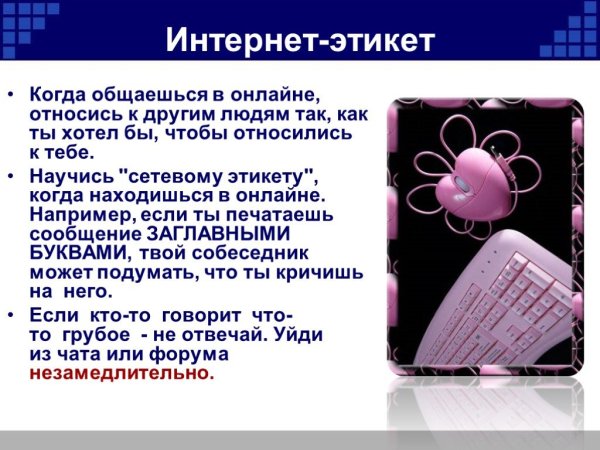 Интернет-этикет

• Когда общаешься в онлайне, относись к другим людям так, как ты хотел бы, чтобы относились к тебе.

• Научись "сетевому этикету", когда находишься в онлайне. Например, если ты печатаешь сообщение ЗАГЛАВНЫМИ БУКВАМИ, твой собеседник может подумать, что ты кричишь на него.

• Если кто-то говорит что-то грубое - не отвечай. Уйди из чата или форума незамедлительно.